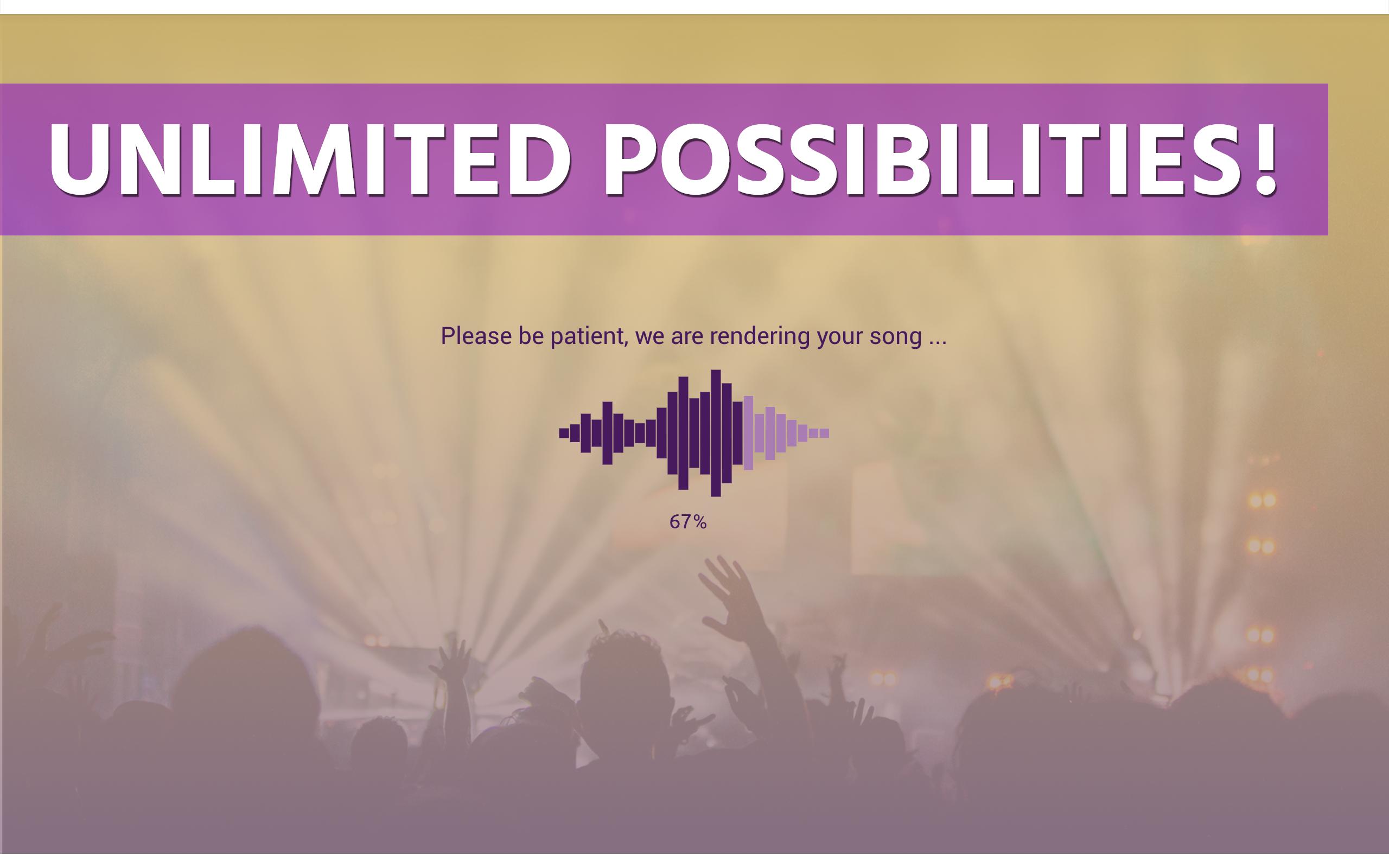 UNLIMITED POSSIBILITIES!

Please be patient, we are rendering your song ...

67%